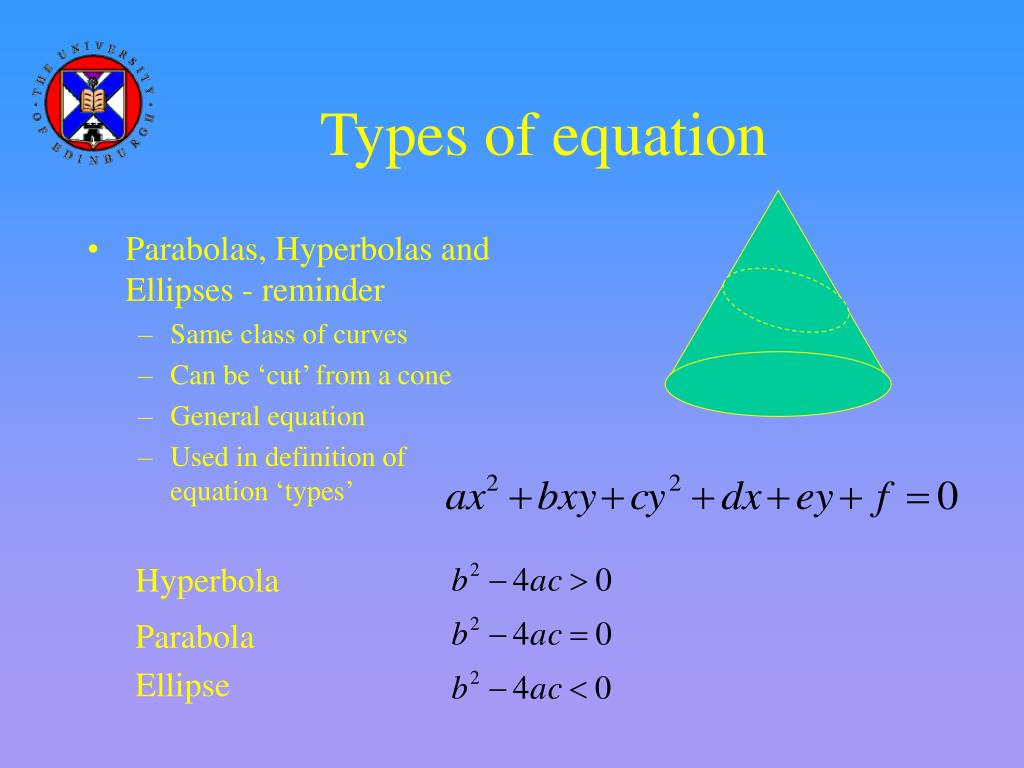 THE UNIVERSITY OF EDINBURGH

Types of equation

• Parabolas, Hyperbolas and Ellipses - reminder
– Same class of curves
– Can be ‘cut’ from a cone
– General equation
– Used in definition of equation ‘types’

$ax^2 + bxy + cy^2 + dx + ey + f = 0$

Hyperbola $b^2 - 4ac > 0$

Parabola $b^2 - 4ac = 0$

Ellipse $b^2 - 4ac < 0$